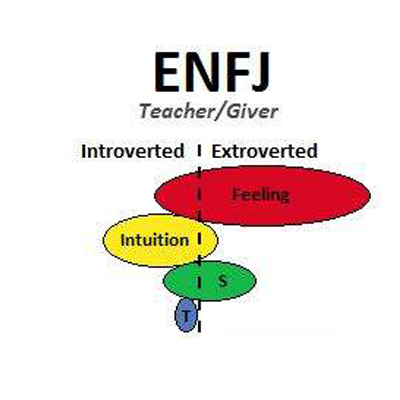 ENFJ
Teacher/Giver

Introverted
Extroverted

Feeling

Intuition

S

T